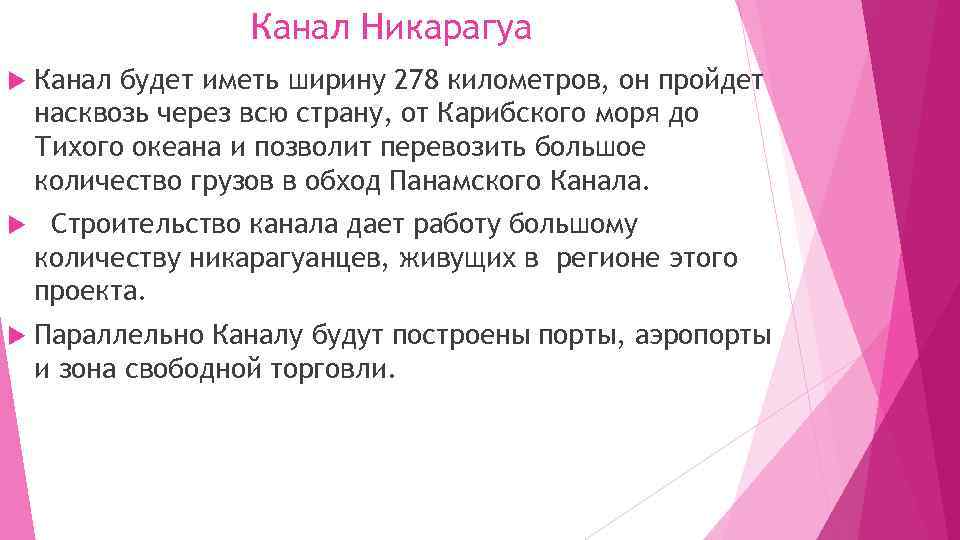 Канал Никарагуа

Канал будет иметь ширину 278 километров, он пройдет насквозь через всю страну, от Карибского моря до Тихого океана и позволит перевозить большое количество грузов в обход Панамского Канала.

Строительство канала дает работу большому количеству никарагуанцев, живущих в регионе этого проекта.

Параллельно Каналу будут построены порты, аэропорты и зона свободной торговли.